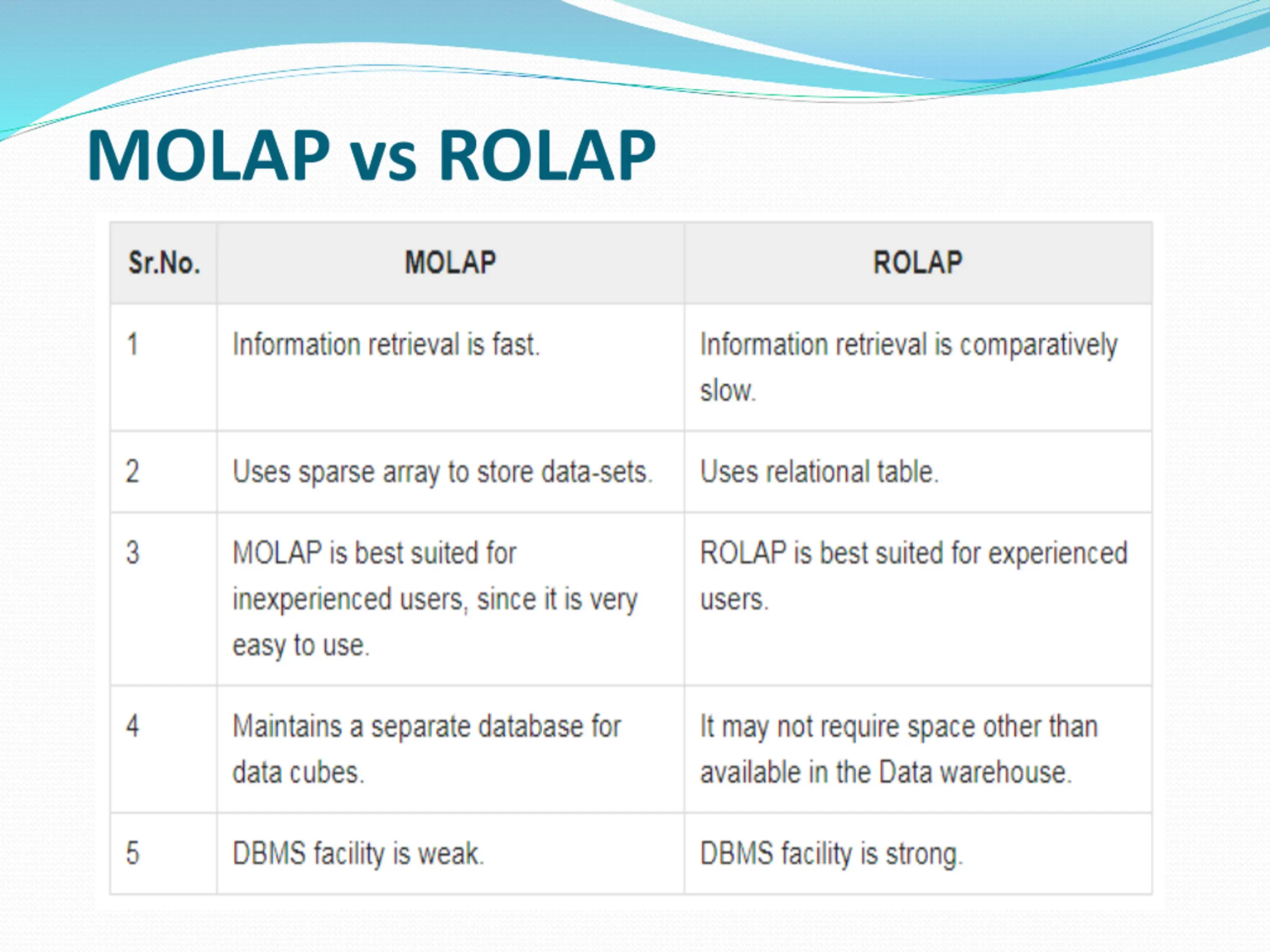 MOLAP vs ROLAP

| Sr.No. | MOLAP | ROLAP |
|---|---|---|
| 1 | Information retrieval is fast. | Information retrieval is comparatively slow. |
| 2 | Uses sparse array to store data-sets. | Uses relational table. |
| 3 | MOLAP is best suited for inexperienced users, since it is very easy to use. | ROLAP is best suited for experienced users. |
| 4 | Maintains a separate database for data cubes. | It may not require space other than available in the Data warehouse. |
| 5 | DBMS facility is weak. | DBMS facility is strong. |